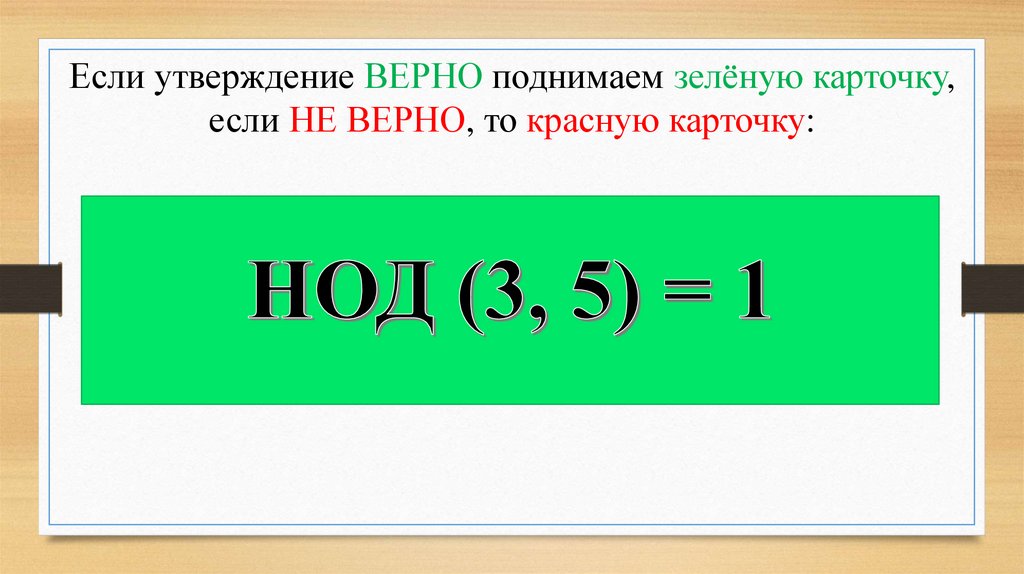 Если утверждение ВЕРНО поднимаем зелёную карточку, если НЕ ВЕРНО, то красную карточку:

НОД (3, 5) = 1